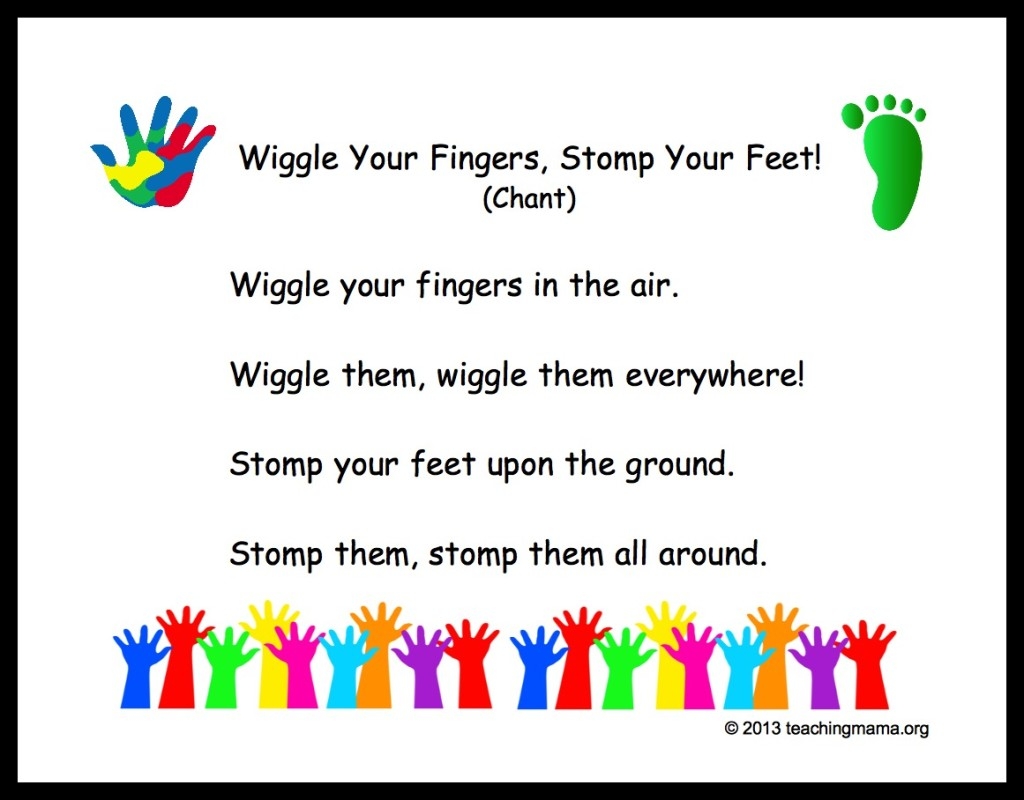 Wiggle Your Fingers, Stomp Your Feet!
(Chant)

Wiggle your fingers in the air.

Wiggle them, wiggle them everywhere!

Stomp your feet upon the ground.

Stomp them, stomp them all around.

© 2013 teachingmama.org